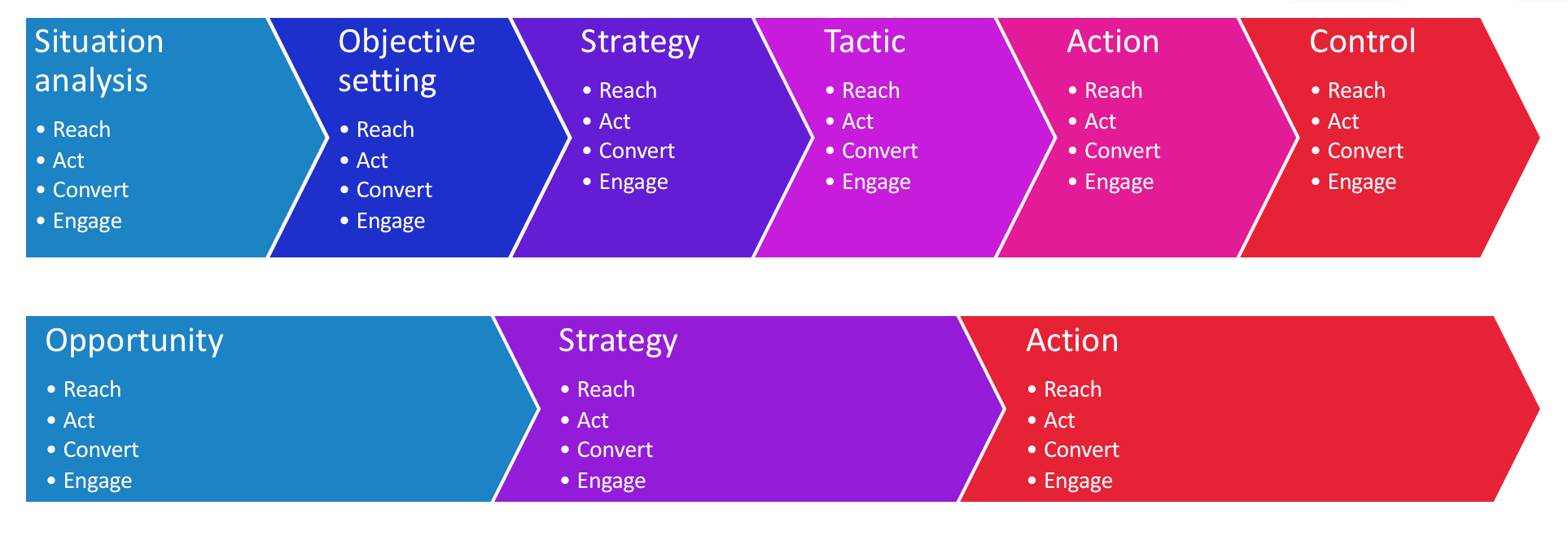 Situation analysis
• Reach
• Act
• Convert
• Engage

Objective setting
• Reach
• Act
• Convert
• Engage

Strategy
• Reach
• Act
• Convert
• Engage

Tactic
• Reach
• Act
• Convert
• Engage

Action
• Reach
• Act
• Convert
• Engage

Control
• Reach
• Act
• Convert
• Engage

Opportunity
• Reach
• Act
• Convert
• Engage

Strategy
• Reach
• Act
• Convert
• Engage

Action
• Reach
• Act
• Convert
• Engage